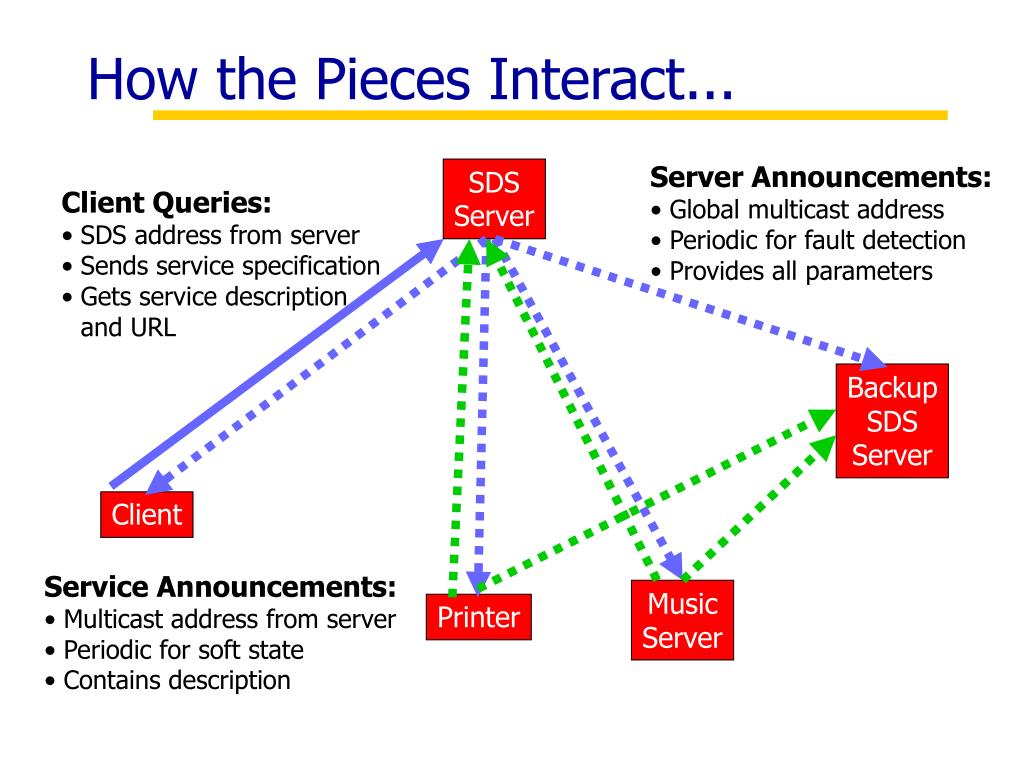 How the Pieces Interact...

Client Queries:
• SDS address from server
• Sends service specification
• Gets service description and URL

SDS Server

Server Announcements:
• Global multicast address
• Periodic for fault detection
• Provides all parameters

Backup SDS Server

Client

Service Announcements:
• Multicast address from server
• Periodic for soft state
• Contains description

Printer

Music Server